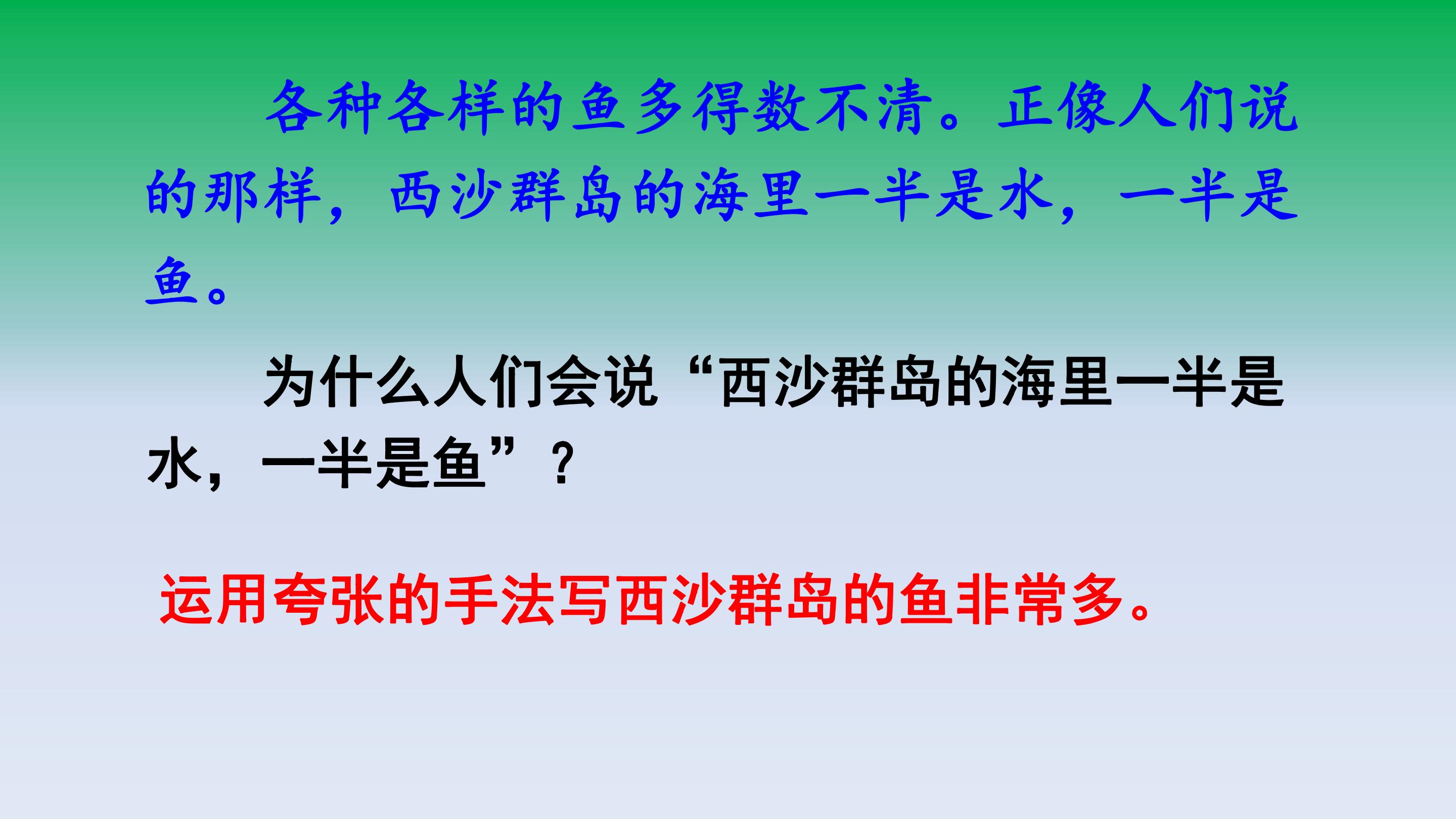 各种各样的鱼多得数不清。正像人们说的那样，西沙群岛的海里一半是水，一半是鱼。

为什么人们会说“西沙群岛的海里一半是水，一半是鱼”？

运用夸张的手法写西沙群岛的鱼非常多。